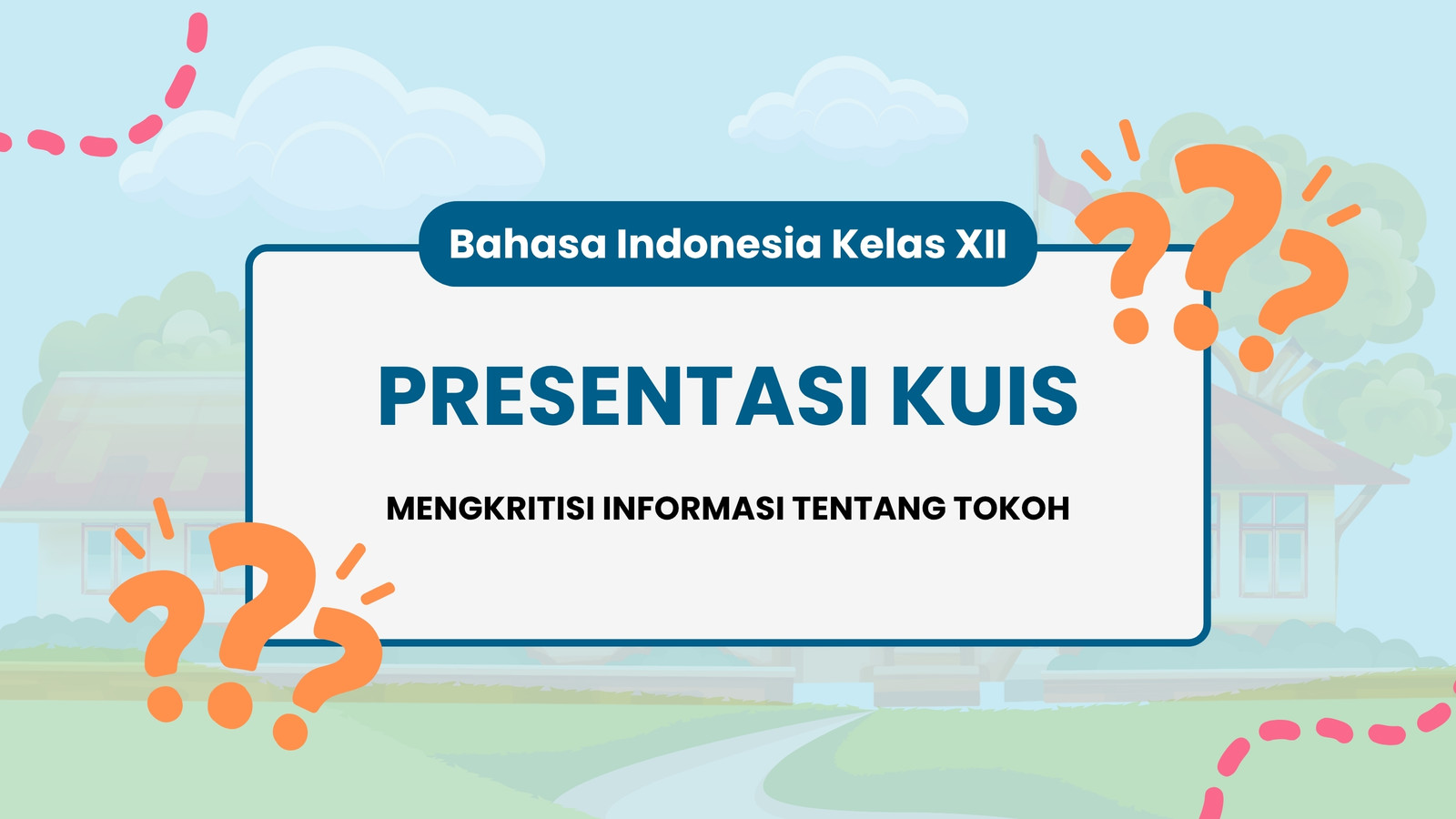 Bahasa Indonesia Kelas XII

PRESENTASI KUIS

MENGKRITISI INFORMASI TENTANG TOKOH